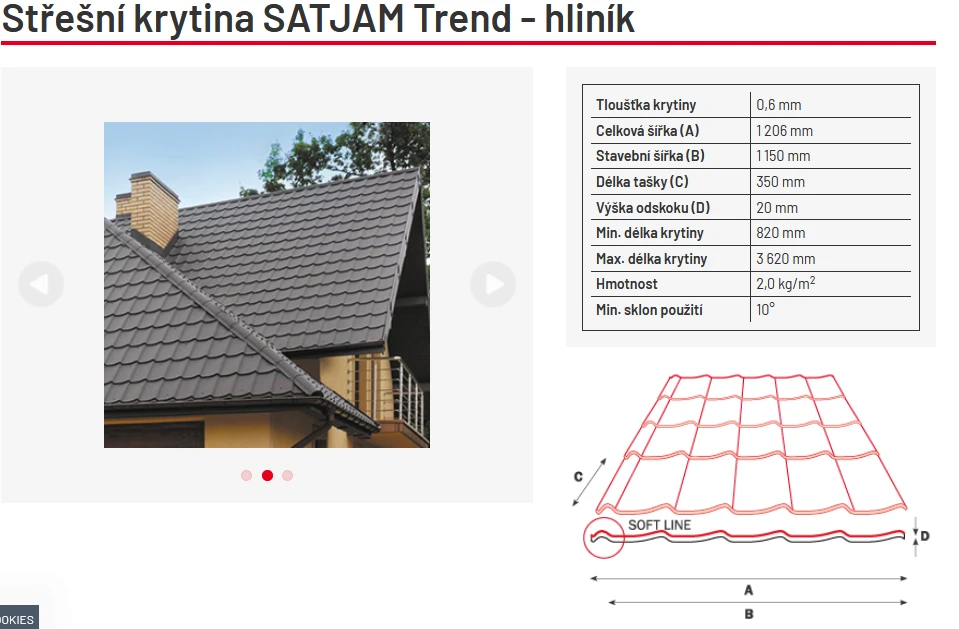 Střešní krytina SATJAM Trend - hliník

| Tloušťka krytiny | 0,6 mm |
|---|---|
| Celková šířka (A) | 1 206 mm |
| Stavební šířka (B) | 1 150 mm |
| Délka tašky (C) | 350 mm |
| Výška odskoku (D) | 20 mm |
| Min. délka krytiny | 820 mm |
| Max. délka krytiny | 3 620 mm |
| Hmotnost | 2,0 kg/m$^2$ |
| Min. sklon použití | 10° |

C
SOFT LINE
D
A
B

OKIES